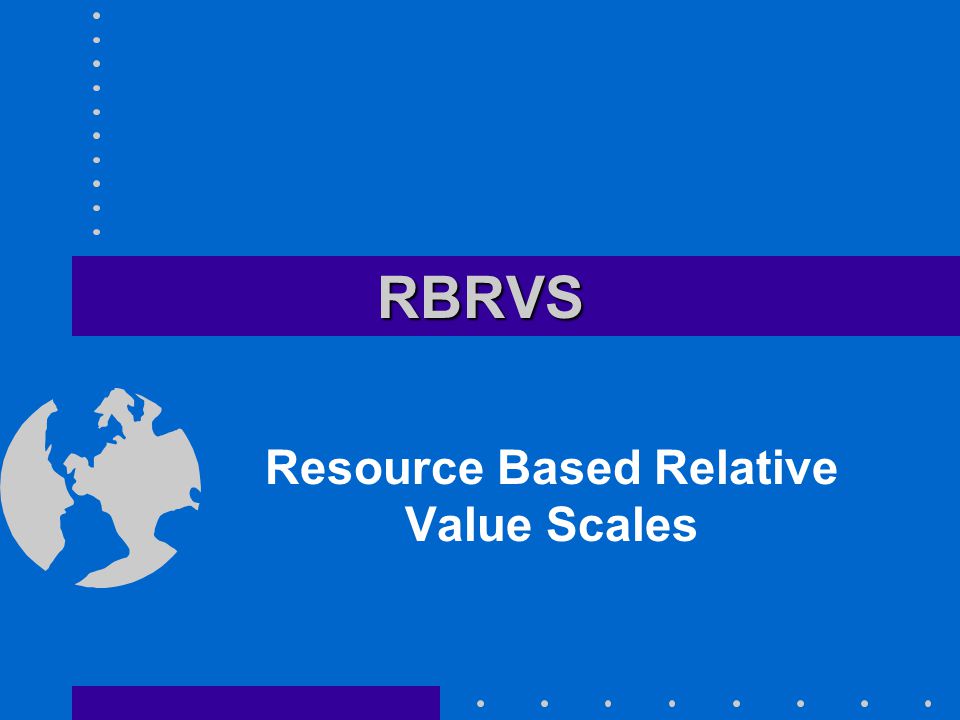 RBRVS

Resource Based Relative Value Scales